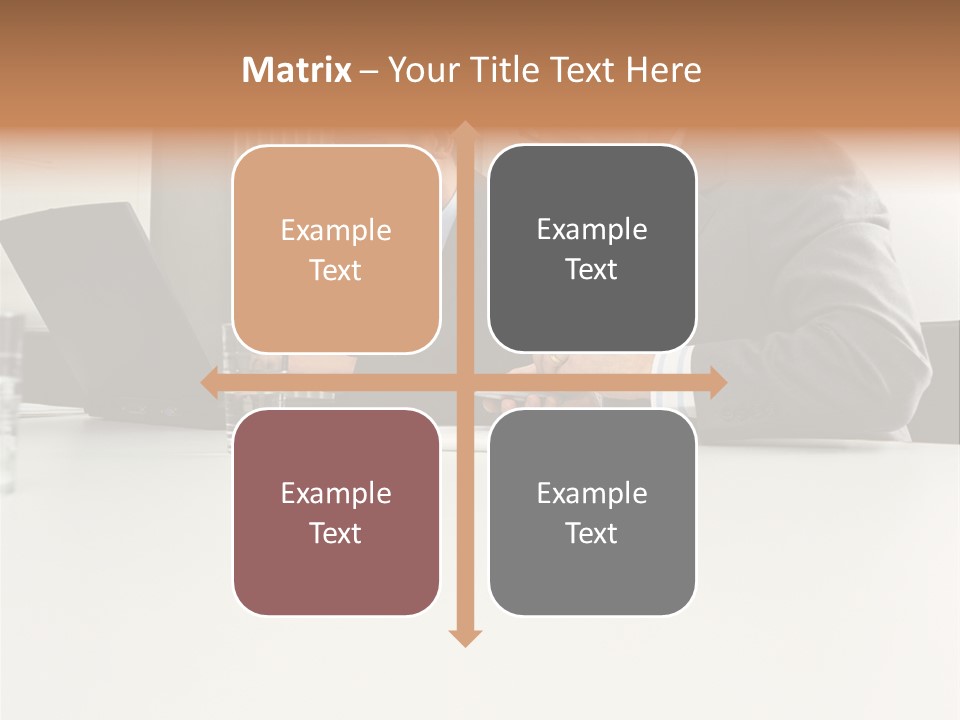 Matrix – Your Title Text Here

Example Text

Example Text

Example Text

Example Text